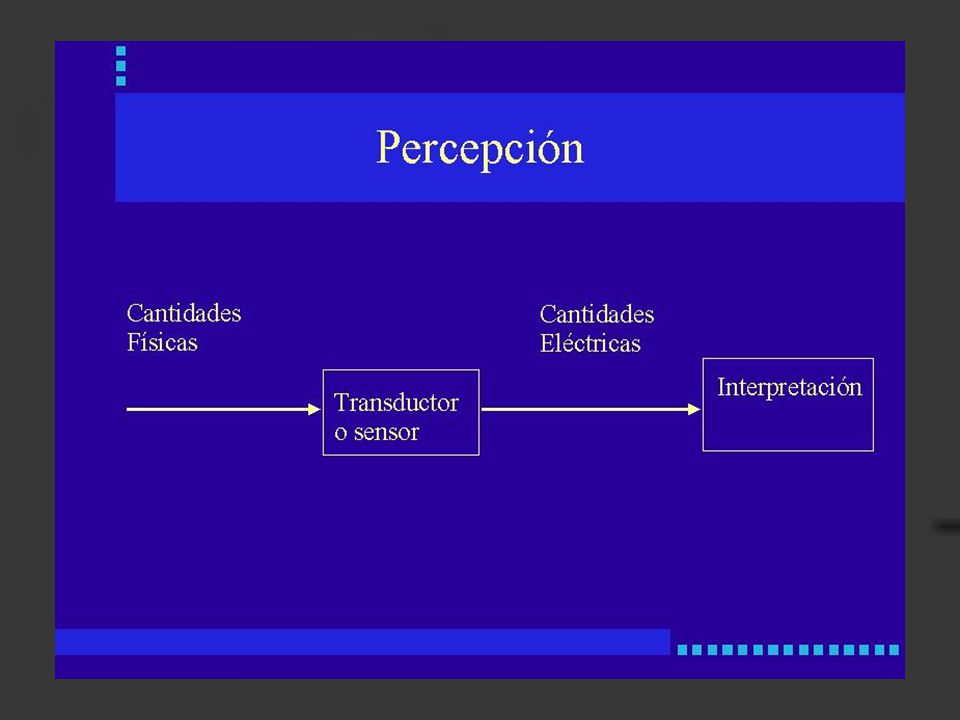 Percepción

Cantidades Físicas

Transductor o sensor

Cantidades Eléctricas

Interpretación